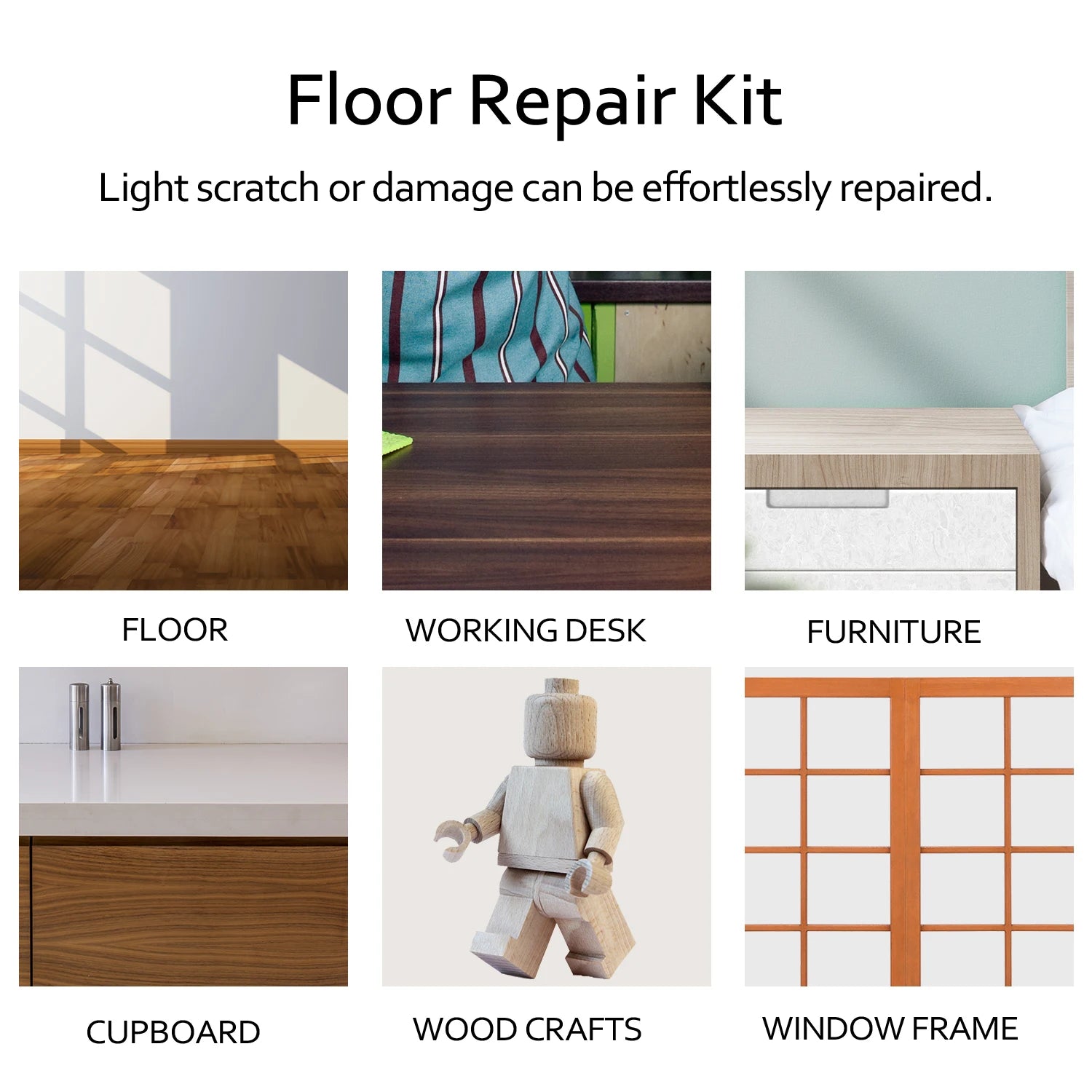 Floor Repair Kit

Light scratch or damage can be effortlessly repaired.

FLOOR

WORKING DESK

FURNITURE

CUPBOARD

WOOD CRAFTS

WINDOW FRAME